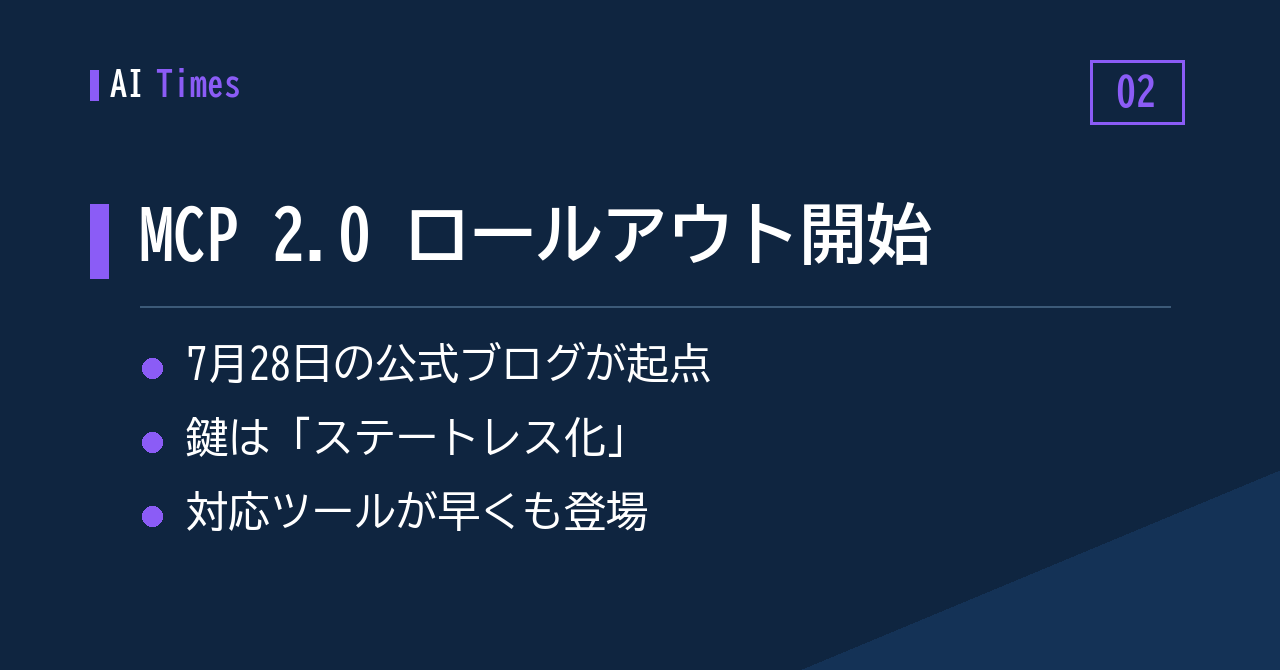 AI Times

02

MCP 2.0 ロールアウト開始

- 7月28日の公式ブログが起点
- 鍵は「ステートレス化」
- 対応ツールが早くも登場